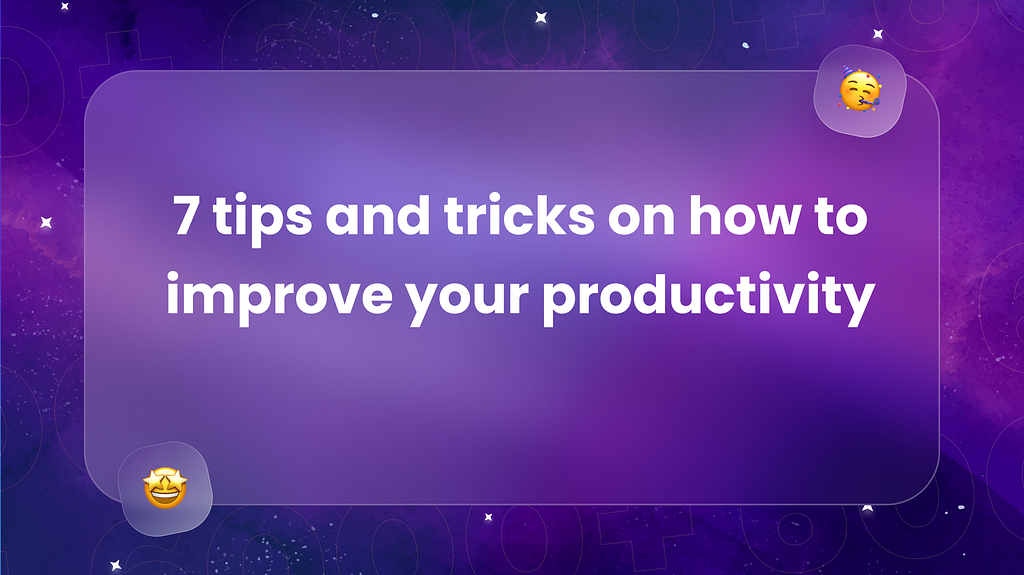 7 tips and tricks on how to improve your productivity